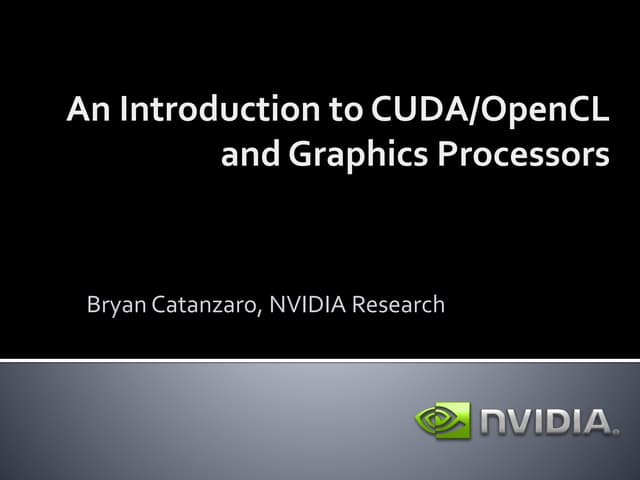 An Introduction to CUDA/OpenCL and Graphics Processors

Bryan Catanzaro, NVIDIA Research

NVIDIA.